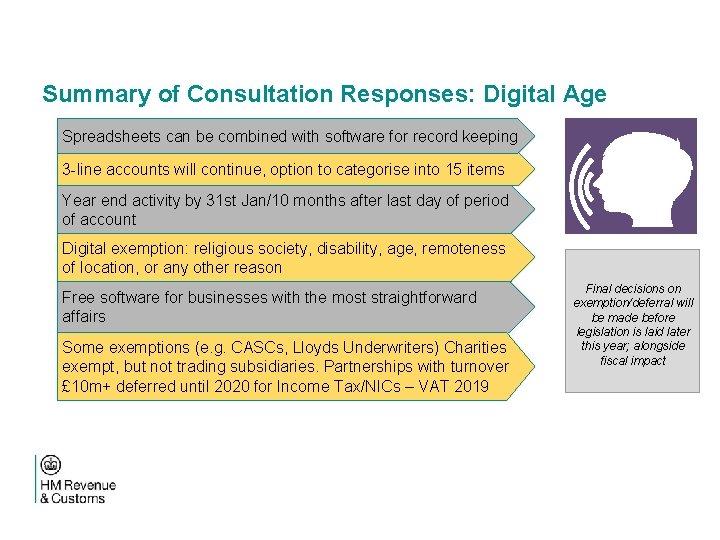 Summary of Consultation Responses: Digital Age

Spreadsheets can be combined with software for record keeping

3-line accounts will continue, option to categorise into 15 items

Year end activity by 31st Jan/10 months after last day of period of account

Digital exemption: religious society, disability, age, remoteness of location, or any other reason

Free software for businesses with the most straightforward affairs

Some exemptions (e.g. CASCs, Lloyds Underwriters) Charities exempt, but not trading subsidiaries. Partnerships with turnover £10m+ deferred until 2020 for Income Tax/NICs – VAT 2019

Final decisions on exemption/deferral will be made before legislation is laid later this year; alongside fiscal impact

HM Revenue & Customs